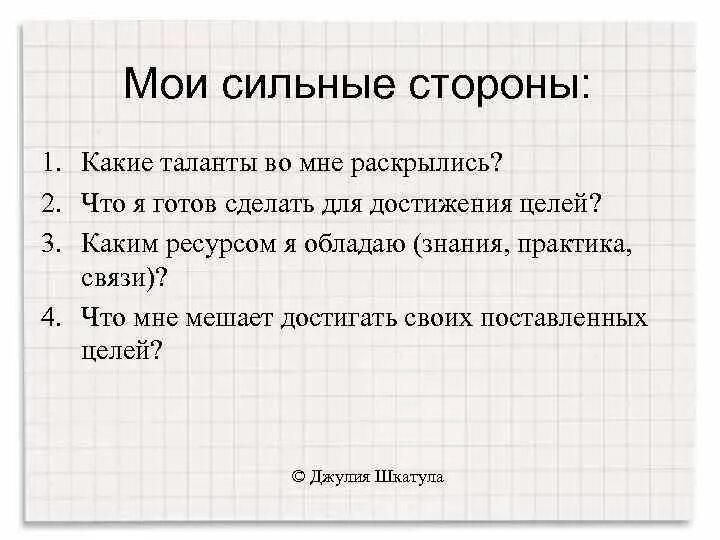 Мои сильные стороны:

1. Какие таланты во мне раскрылись?
2. Что я готов сделать для достижения целей?
3. Каким ресурсом я обладаю (знания, практика, связи)?
4. Что мне мешает достигать своих поставленных целей?

© Джулия Шкатула